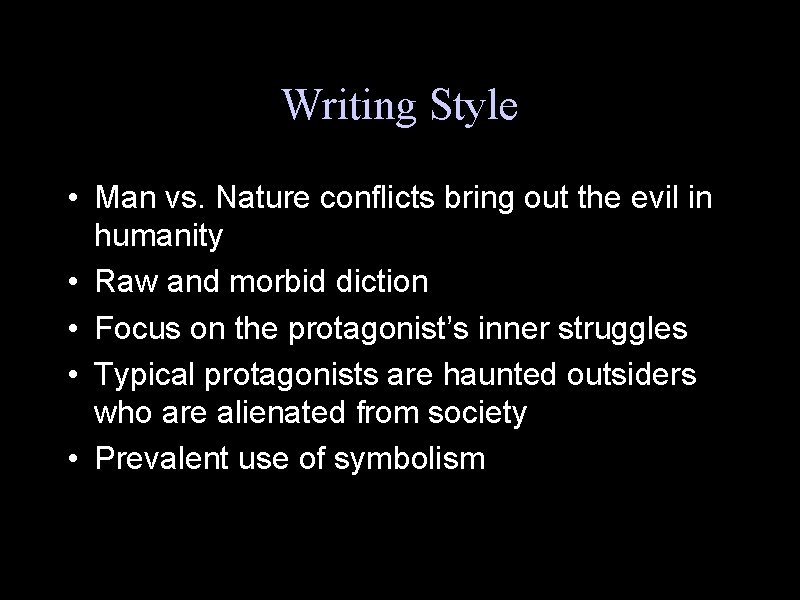 Writing Style

• Man vs. Nature conflicts bring out the evil in humanity
• Raw and morbid diction
• Focus on the protagonist's inner struggles
• Typical protagonists are haunted outsiders who are alienated from society
• Prevalent use of symbolism